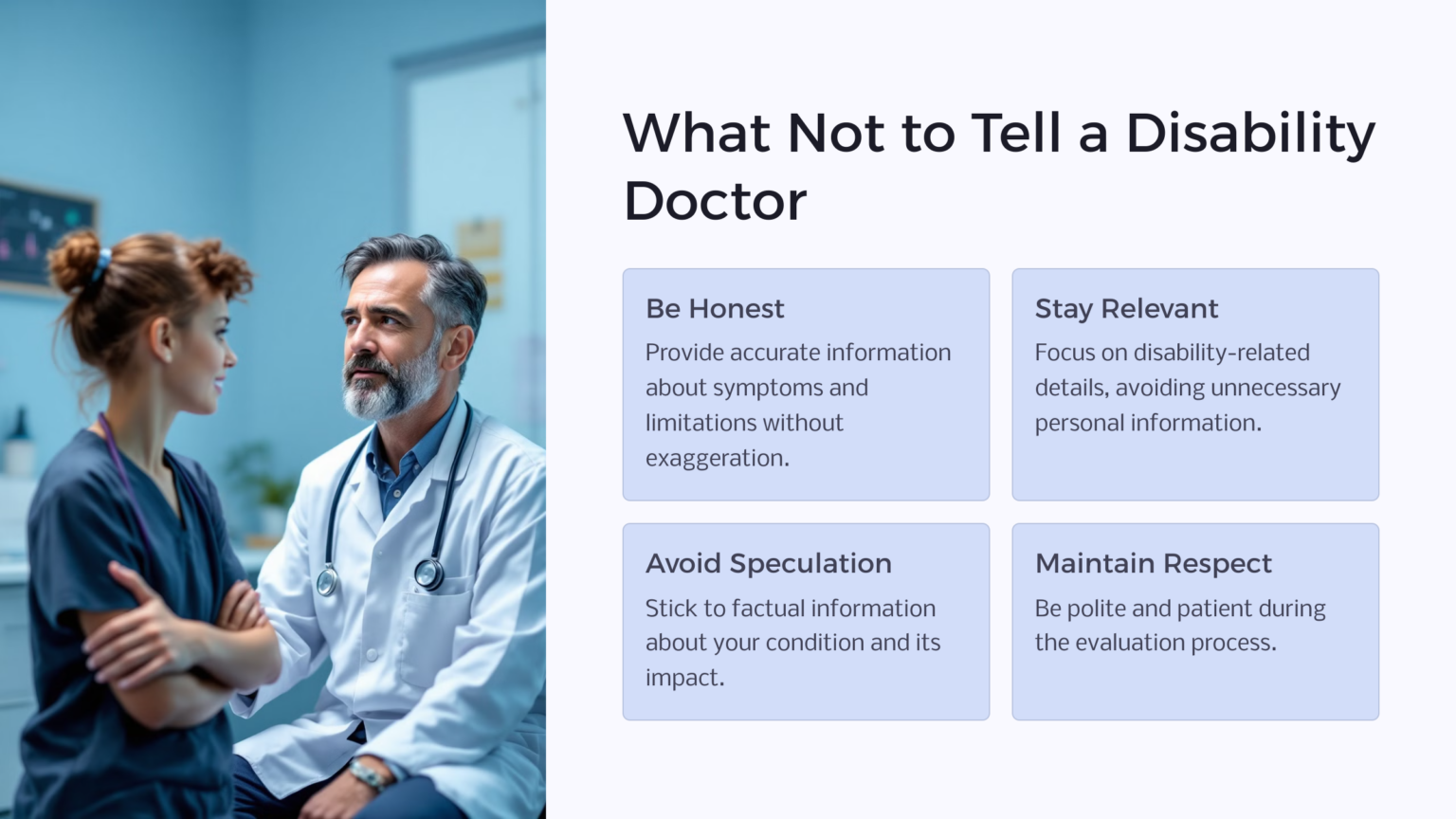 What Not to Tell a Disability Doctor

Be Honest

Provide accurate information about symptoms and limitations without exaggeration.

Stay Relevant

Focus on disability-related details, avoiding unnecessary personal information.

Avoid Speculation

Stick to factual information about your condition and its impact.

Maintain Respect

Be polite and patient during the evaluation process.